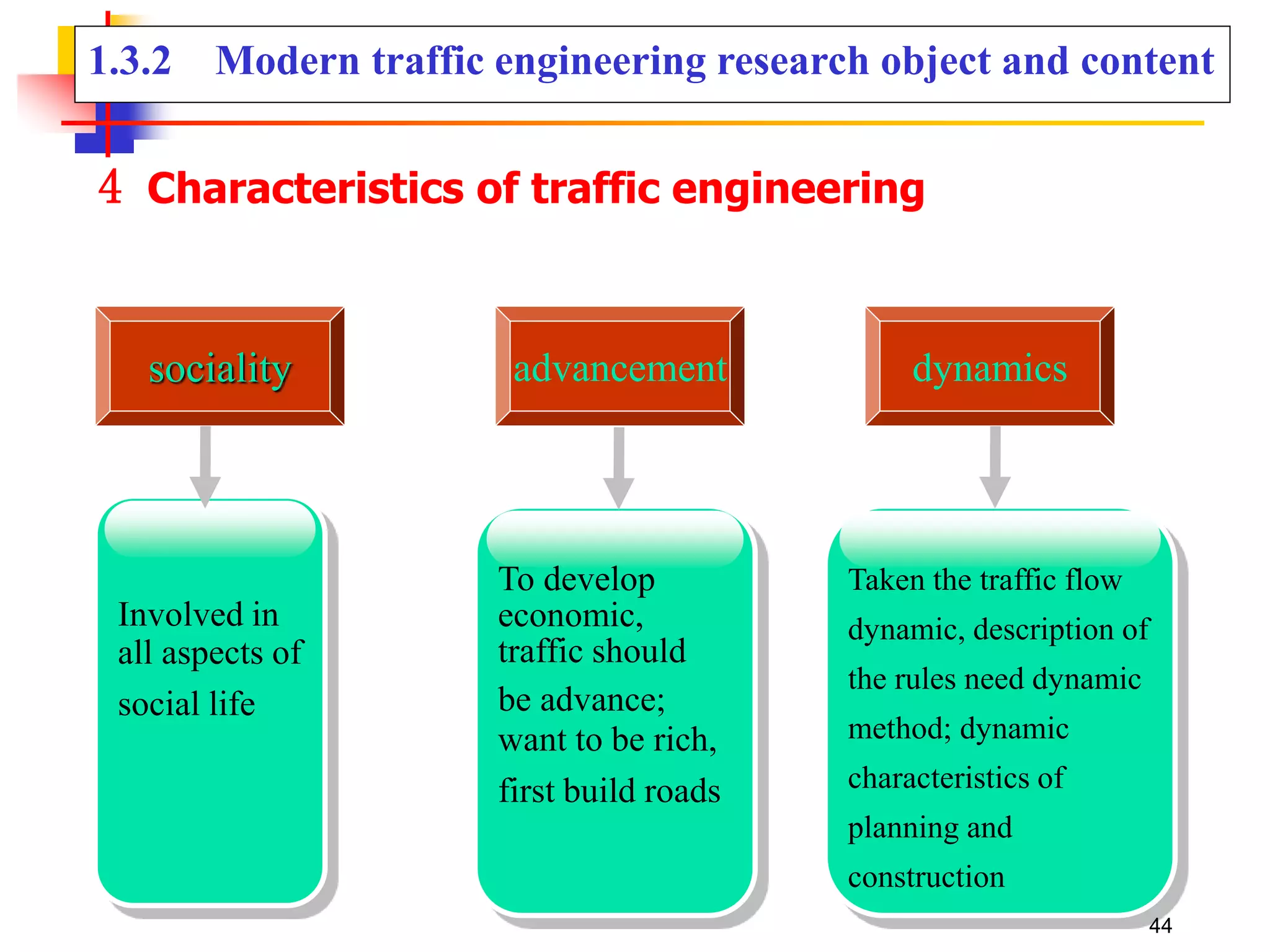 1.3.2 Modern traffic engineering research object and content

4 Characteristics of traffic engineering

sociality

advancement

dynamics

Involved in all aspects of social life

To develop economic, traffic should be advance; want to be rich, first build roads

Taken the traffic flow dynamic, description of the rules need dynamic method; dynamic characteristics of planning and construction

44